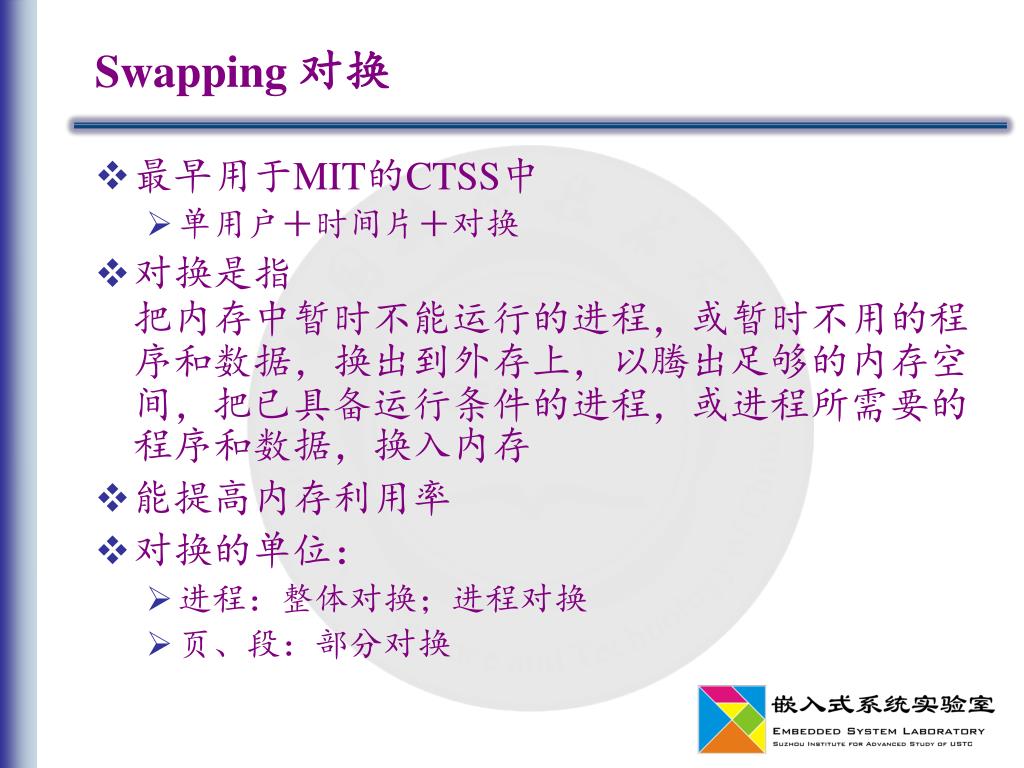 Swapping 对换

❖ 最早用于MIT的CTSS中

➢ 单用户＋时间片＋对换

❖ 对换是指
把内存中暂时不能运行的进程，或暂时不用的程序和数据，换出到外存上，以腾出足够的内存空间，把已具备运行条件的进程，或进程所需要的程序和数据，换入内存

❖ 能提高内存利用率

❖ 对换的单位：

➢ 进程：整体对换；进程对换

➢ 页、段：部分对换

嵌入式系统实验室
EMBEDDED SYSTEM LABORATORY
SUZHOU INSTITUTE FOR ADVANCED STUDY OF USTC